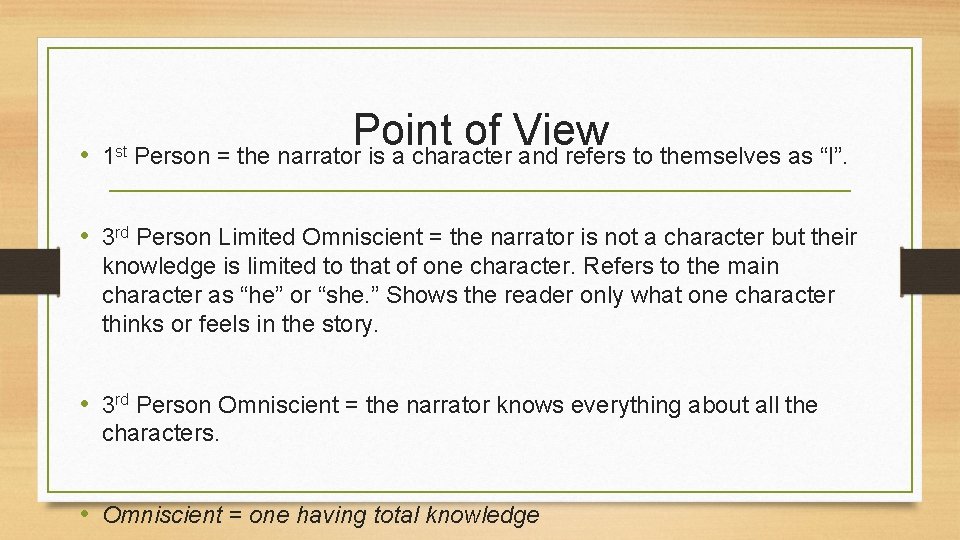 Point of View

• 1st Person = the narrator is a character and refers to themselves as “I”.

• 3rd Person Limited Omniscient = the narrator is not a character but their knowledge is limited to that of one character. Refers to the main character as “he” or “she.” Shows the reader only what one character thinks or feels in the story.

• 3rd Person Omniscient = the narrator knows everything about all the characters.

• Omniscient = one having total knowledge